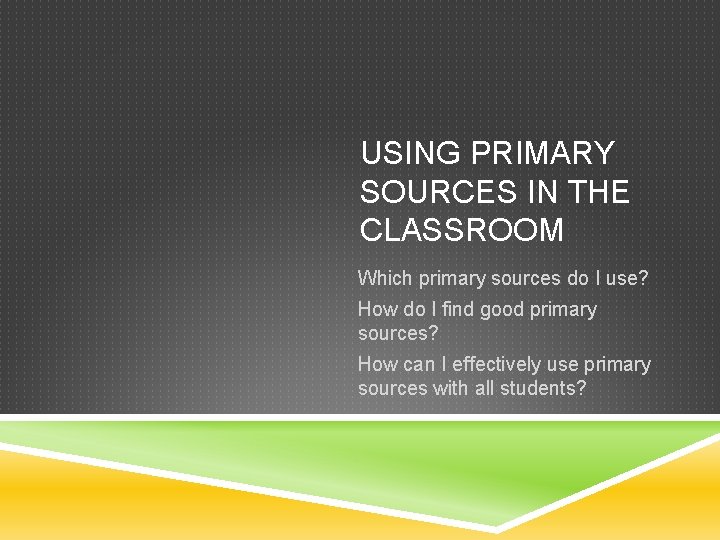 USING PRIMARY SOURCES IN THE CLASSROOM

Which primary sources do I use?

How do I find good primary sources?

How can I effectively use primary sources with all students?